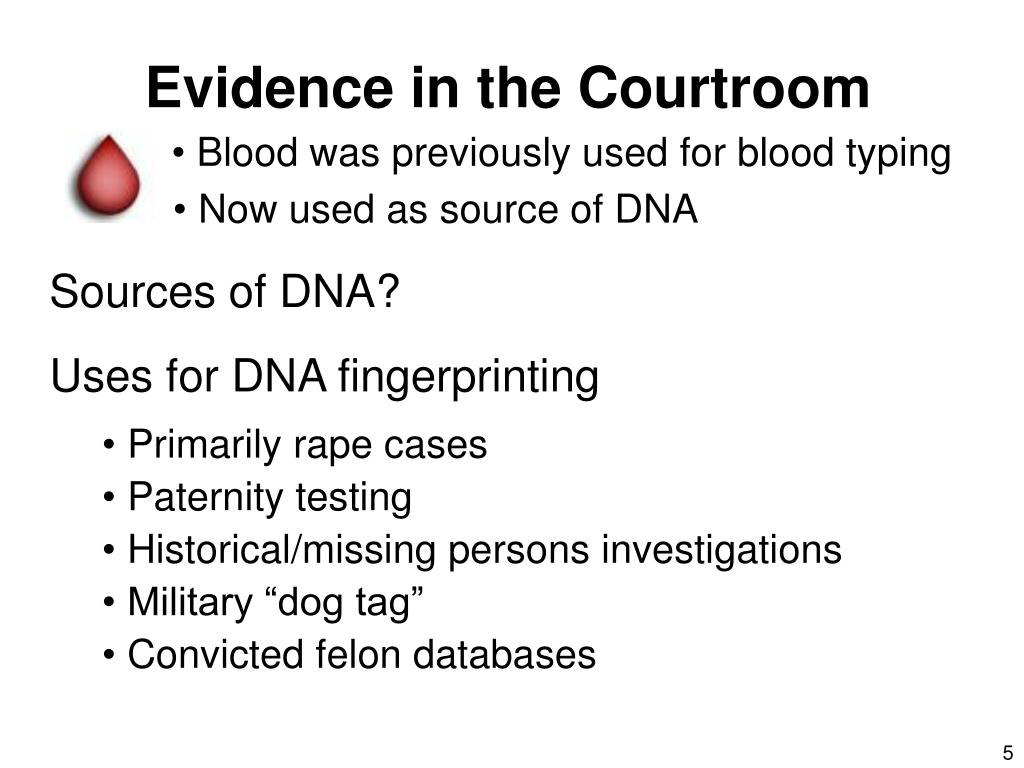 Evidence in the Courtroom

• Blood was previously used for blood typing
• Now used as source of DNA

Sources of DNA?

Uses for DNA fingerprinting

• Primarily rape cases
• Paternity testing
• Historical/missing persons investigations
• Military “dog tag”
• Convicted felon databases

5